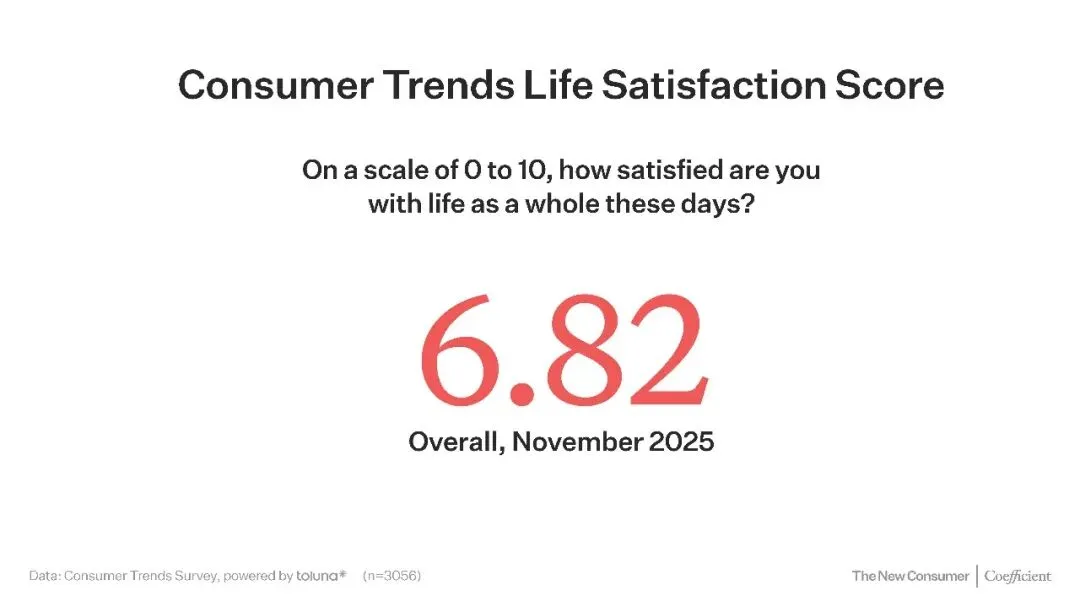 Consumer Trends Life Satisfaction Score

On a scale of 0 to 10, how satisfied are you with life as a whole these days?

6.82

Overall, November 2025

Data: Consumer Trends Survey, powered by toluna* (n=3056)

The New Consumer | Coefficient